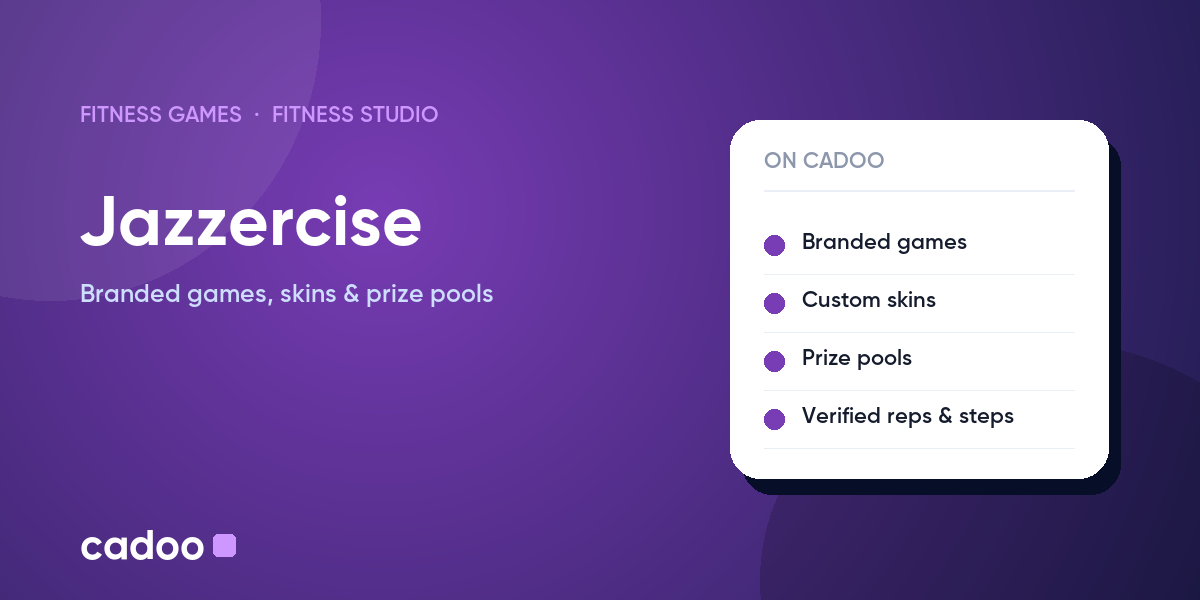 FITNESS GAMES · FITNESS STUDIO

Jazzercise

Branded games, skins & prize pools

ON CADOO

Branded games

Custom skins

Prize pools

Verified reps & steps

cadoo